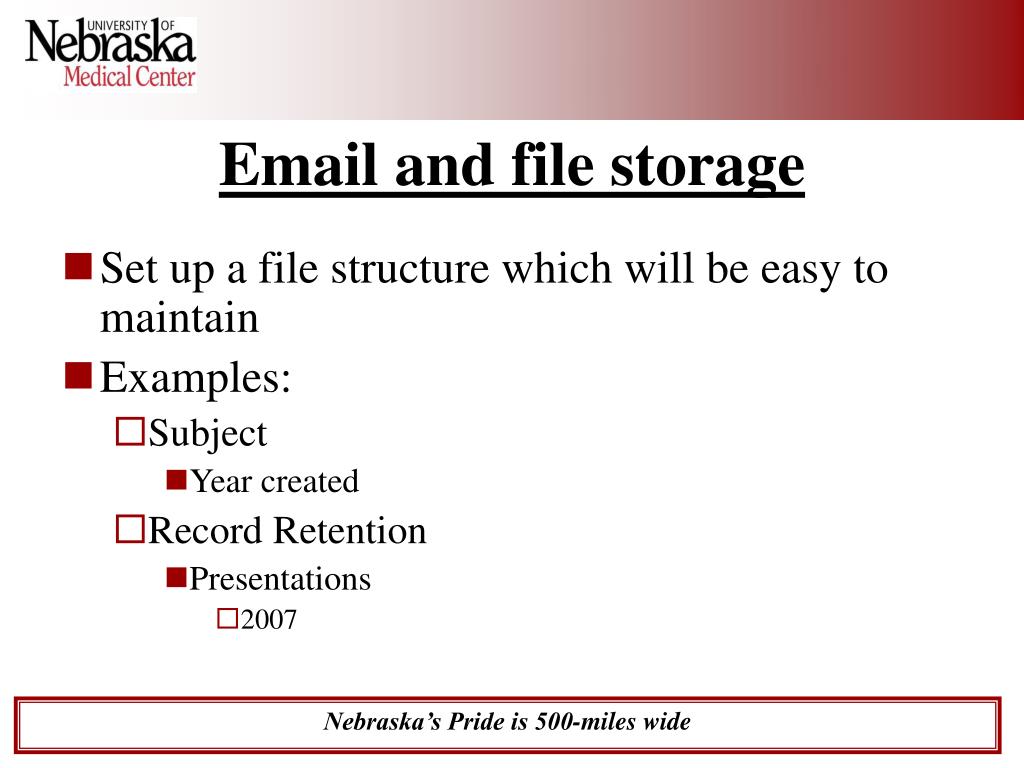 UNIVERSITY OF Nebraska Medical Center

Email and file storage

Set up a file structure which will be easy to maintain

Examples:

Subject

Year created

Record Retention

Presentations

2007

Nebraska's Pride is 500-miles wide